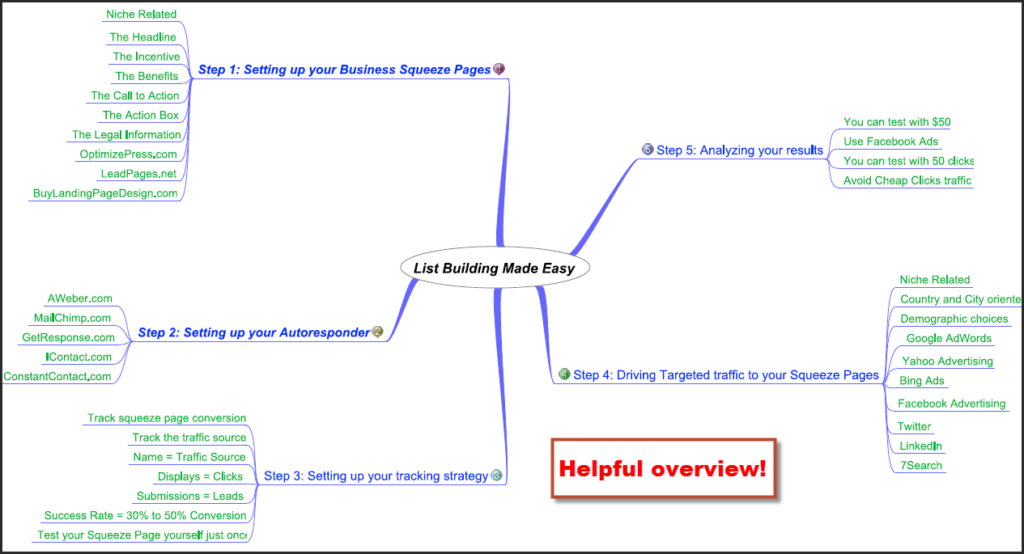 List Building Made Easy

Step 1: Setting up your Business Squeeze Pages

Niche Related
The Headline
The Incentive
The Benefits
The Call to Action
The Action Box
The Legal Information
OptimizePress.com
LeadPages.net
BuyLandingPageDesign.com

Step 2: Setting up your Autoresponder

AWeber.com
MailChimp.com
GetResponse.com
IContact.com
ConstantContact.com

Step 3: Setting up your tracking strategy

Track squeeze page conversion
Track the traffic source
Name = Traffic Source
Displays = Clicks
Submissions = Leads
Success Rate = 30% to 50% Conversion
Test your Squeeze Page yourself just once

Step 4: Driving Targeted traffic to your Squeeze Pages

Niche Related
Country and City oriente
Demographic choices
Google AdWords
Yahoo Advertising
Bing Ads
Facebook Advertising
Twitter
LinkedIn
7Search

Step 5: Analyzing your results

You can test with $50
Use Facebook Ads
You can test with 50 clicks
Avoid Cheap Clicks traffic

Helpful overview!